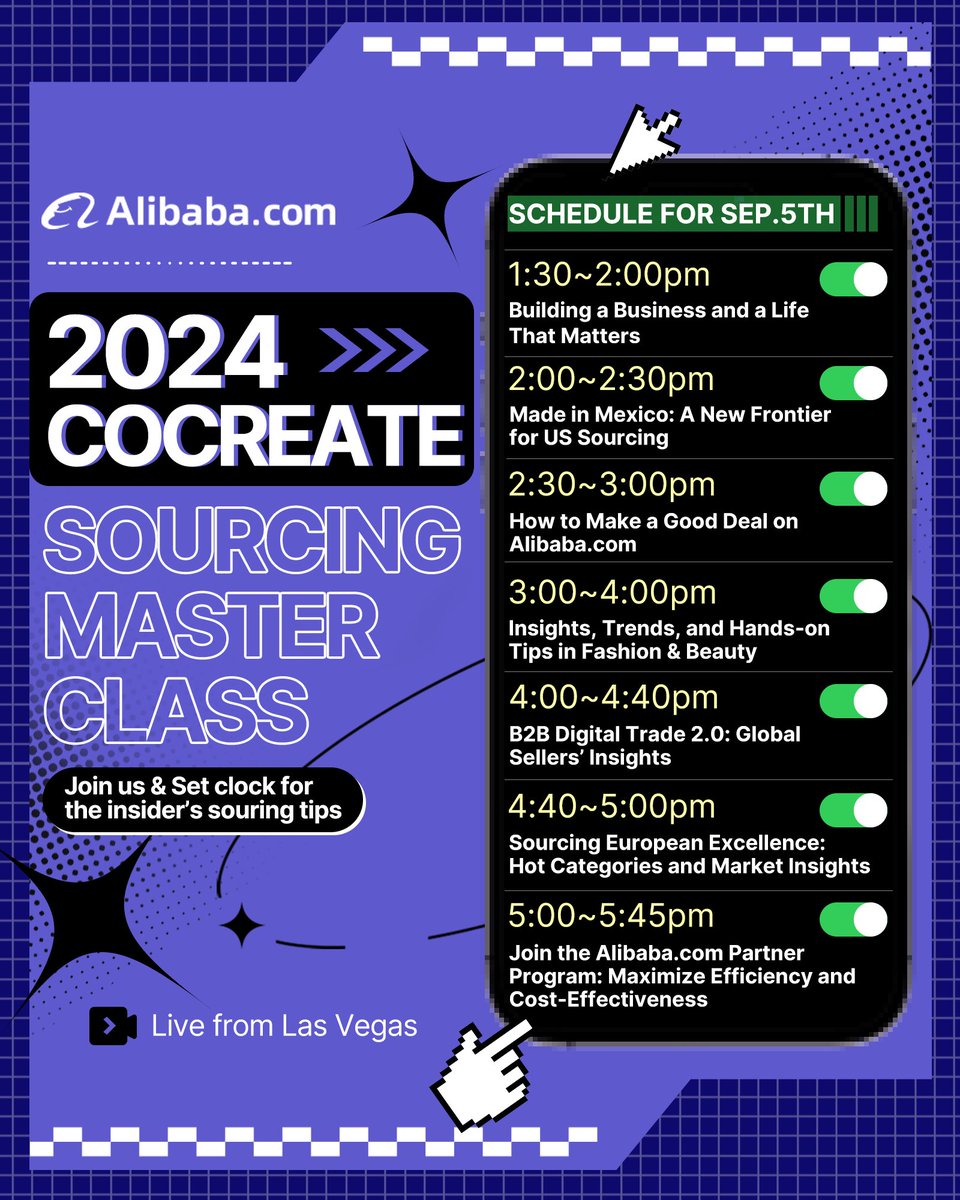 Alibaba.com

2024 COCREATE

SOURCING MASTER CLASS

Join us & Set clock for the insider's souring tips

Live from Las Vegas

SCHEDULE FOR SEP.5TH

1:30~2:00pm
Building a Business and a Life That Matters

2:00~2:30pm
Made in Mexico: A New Frontier for US Sourcing

2:30~3:00pm
How to Make a Good Deal on Alibaba.com

3:00~4:00pm
Insights, Trends, and Hands-on Tips in Fashion & Beauty

4:00~4:40pm
B2B Digital Trade 2.0: Global Sellers' Insights

4:40~5:00pm
Sourcing European Excellence: Hot Categories and Market Insights

5:00~5:45pm
Join the Alibaba.com Partner Program: Maximize Efficiency and Cost-Effectiveness